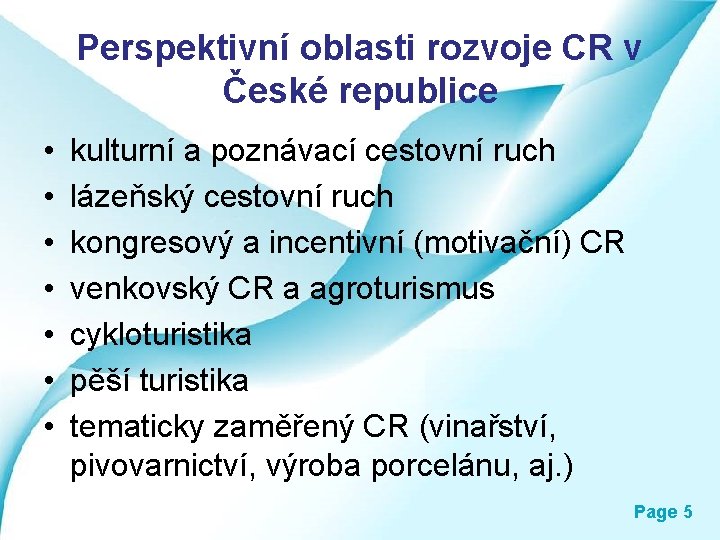 Perspektivní oblasti rozvoje CR v České republice

• kulturní a poznávací cestovní ruch
• lázeňský cestovní ruch
• kongresový a incentivní (motivační) CR
• venkovský CR a agroturismus
• cykloturistika
• pěší turistika
• tematicky zaměřený CR (vinařství, pivovarnictví, výroba porcelánu, aj.)

Page 5